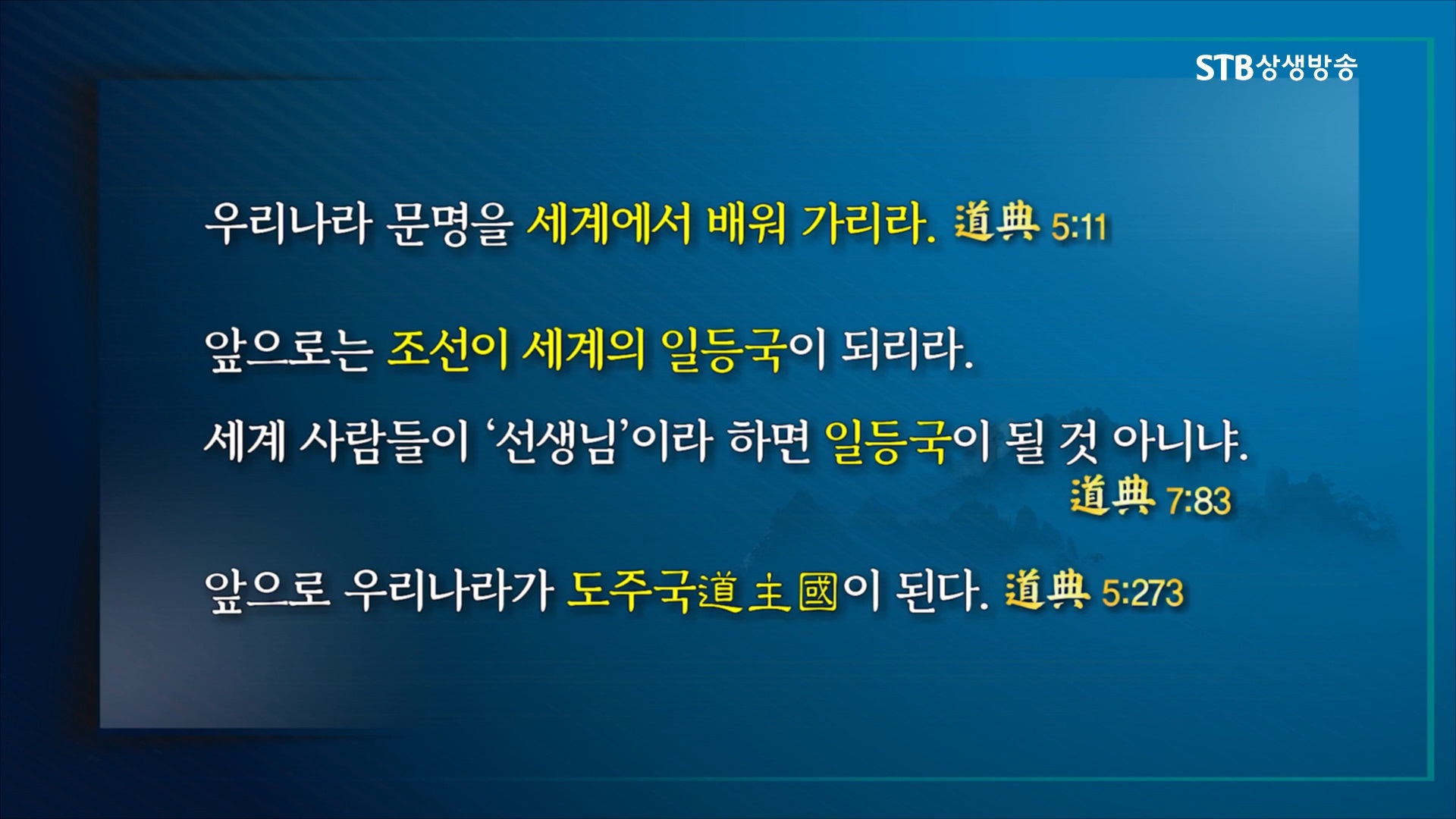 STB상생방송

우리나라 문명을 세계에서 배워 가리라. 道典 5:11

앞으로는 조선이 세계의 일등국이 되리라.

세계 사람들이 '선생님'이라 하면 일등국이 될 것 아니냐. 道典 7:83

앞으로 우리나라가 도주국道主國이 된다. 道典 5:273